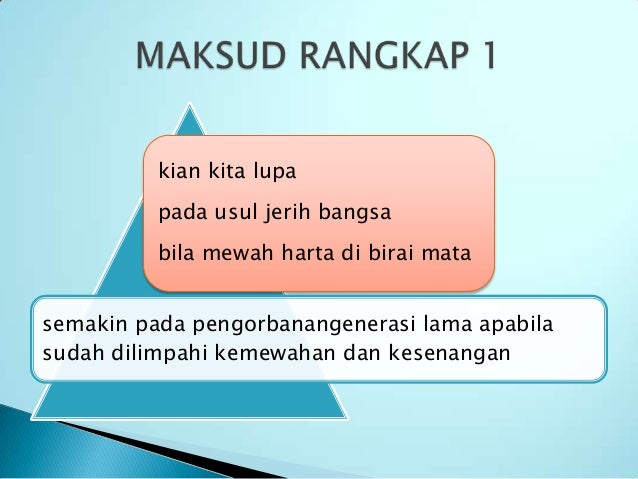 MAKSUD RANGKAP 1

kian kita lupa

pada usul jerih bangsa

bila mewah harta di birai mata

semakin pada pengorbanangenerasi lama apabila sudah dilimpahi kemewahan dan kesenangan